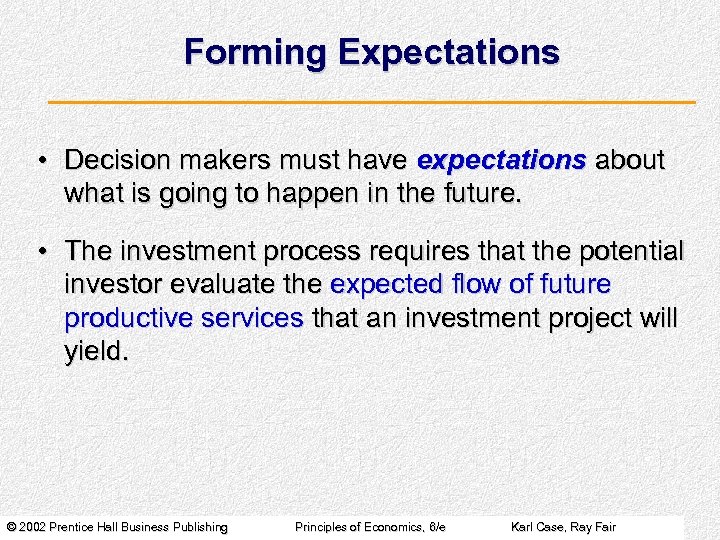 Forming Expectations

• Decision makers must have expectations about what is going to happen in the future.

• The investment process requires that the potential investor evaluate the expected flow of future productive services that an investment project will yield.

© 2002 Prentice Hall Business Publishing Principles of Economics, 6/e Karl Case, Ray Fair